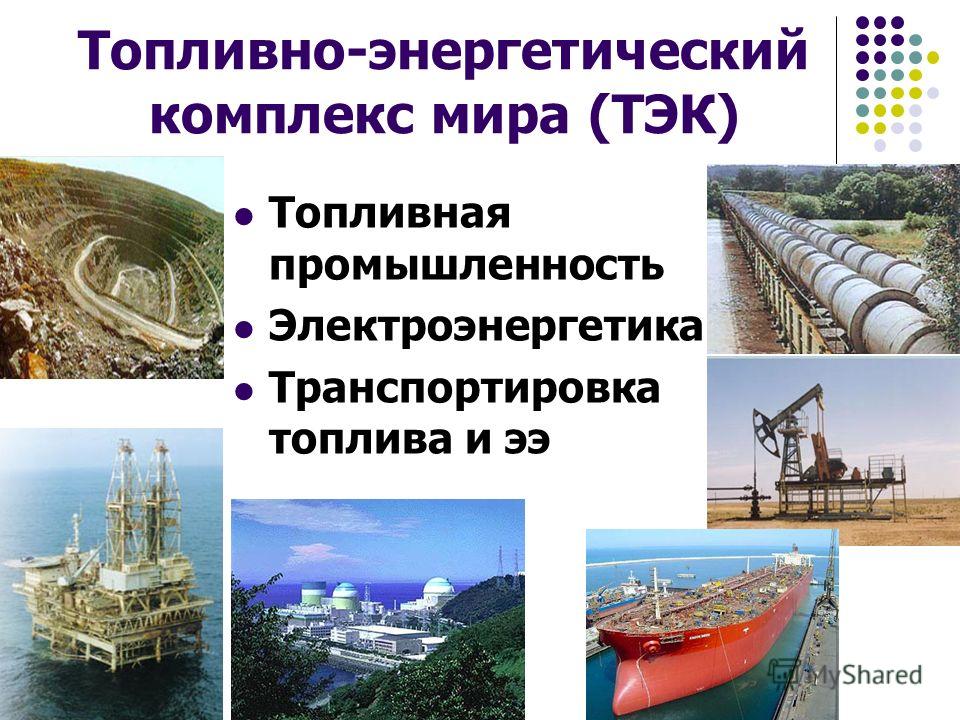 Топливно-энергетический комплекс мира (ТЭК)

Топливная промышленность

Электроэнергетика

Транспортировка топлива и ээ

MyShared